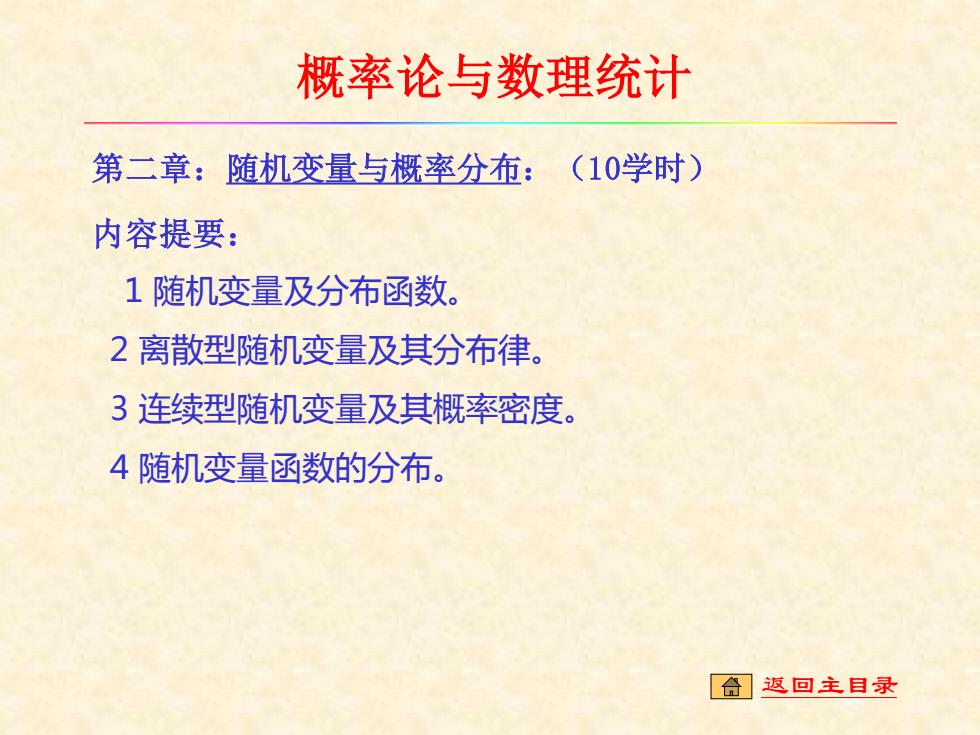 概率论与数理统计

第二章：随机变量与概率分布：（10学时）

内容提要：

1 随机变量及分布函数。

2 离散型随机变量及其分布律。

3 连续型随机变量及其概率密度。

4 随机变量函数的分布。

返回主目录